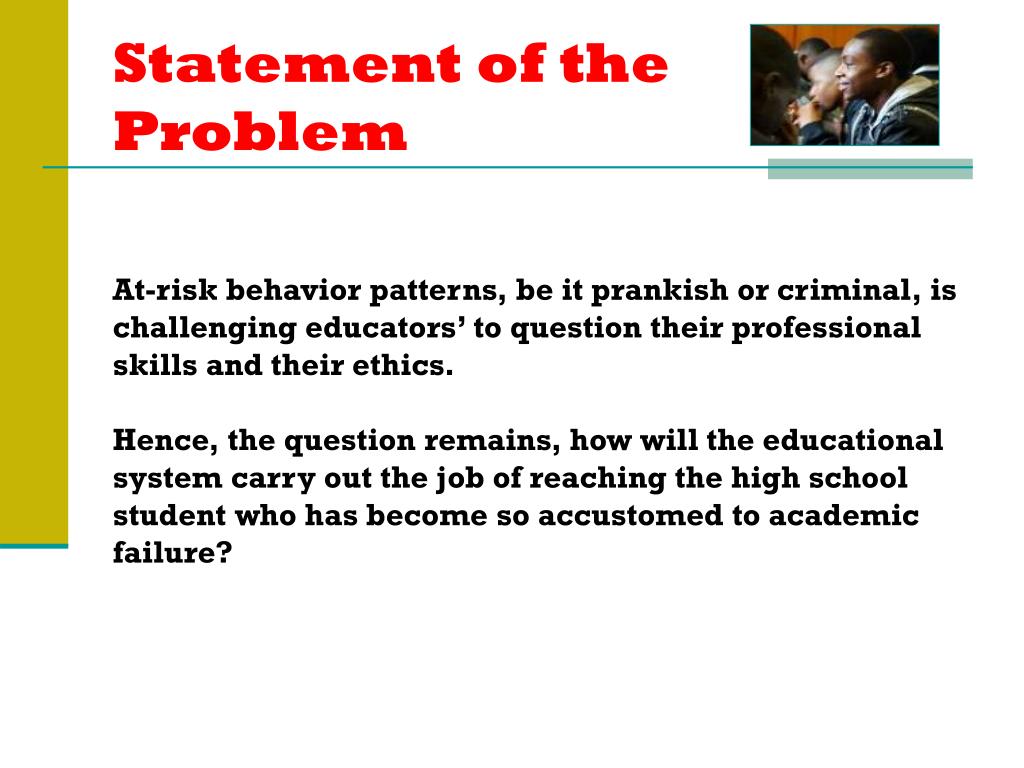 Statement of the Problem

At-risk behavior patterns, be it prankish or criminal, is challenging educators’ to question their professional skills and their ethics.

Hence, the question remains, how will the educational system carry out the job of reaching the high school student who has become so accustomed to academic failure?